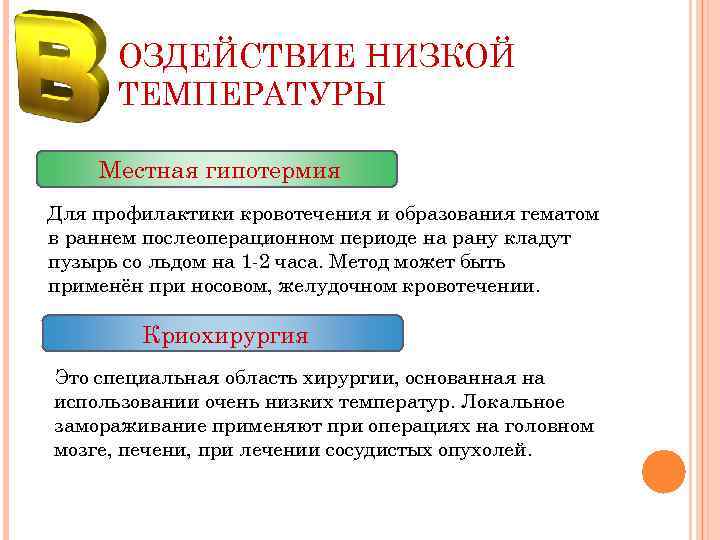 ВОЗДЕЙСТВИЕ НИЗКОЙ ТЕМПЕРАТУРЫ

Местная гипотермия

Для профилактики кровотечения и образования гематом в раннем послеоперационном периоде на рану кладут пузырь со льдом на 1-2 часа. Метод может быть применён при носовом, желудочном кровотечении.

Криохирургия

Это специальная область хирургии, основанная на использовании очень низких температур. Локальное замораживание применяют при операциях на головном мозге, печени, при лечении сосудистых опухолей.